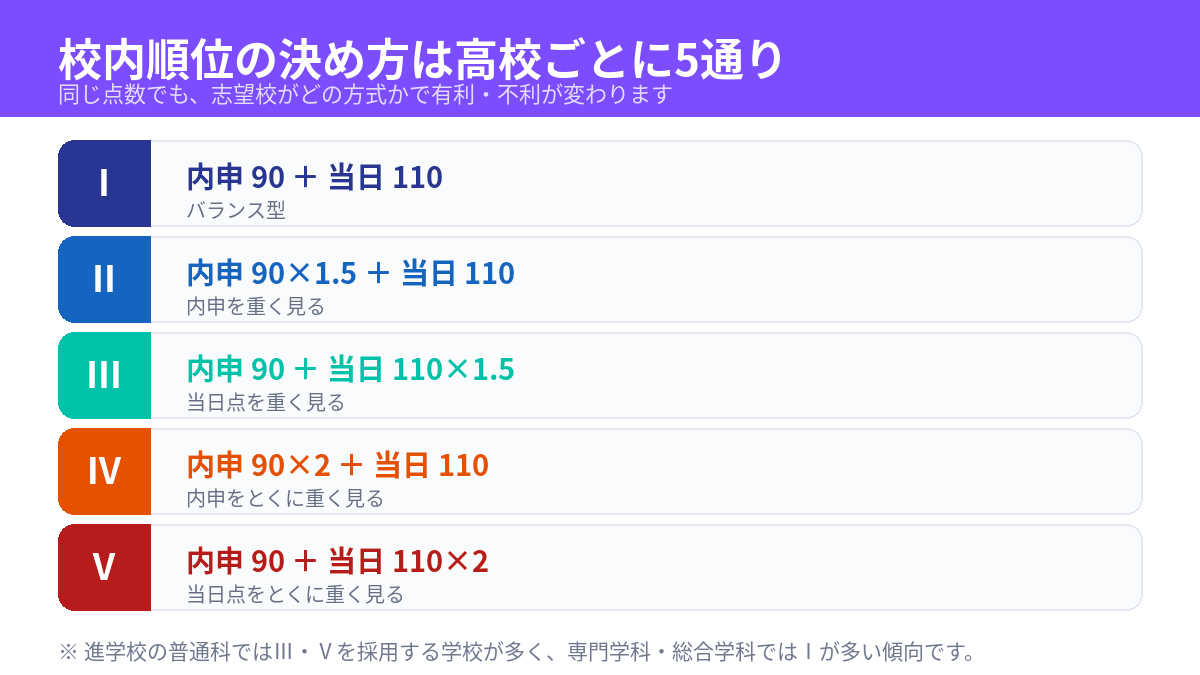 校内順位の決め方は高校ごとに5通り
同じ点数でも、志望校がどの方式かで有利・不利が変わります

I
内申 90 ＋ 当日 110
バランス型

II
内申 90×1.5 ＋ 当日 110
内申を重く見る

III
内申 90 ＋ 当日 110×1.5
当日点を重く見る

IV
内申 90×2 ＋ 当日 110
内申をとくに重く見る

V
内申 90 ＋ 当日 110×2
当日点をとくに重く見る

※ 進学校の普通科ではIII・Vを採用する学校が多く、専門学科・総合学科ではIが多い傾向です。